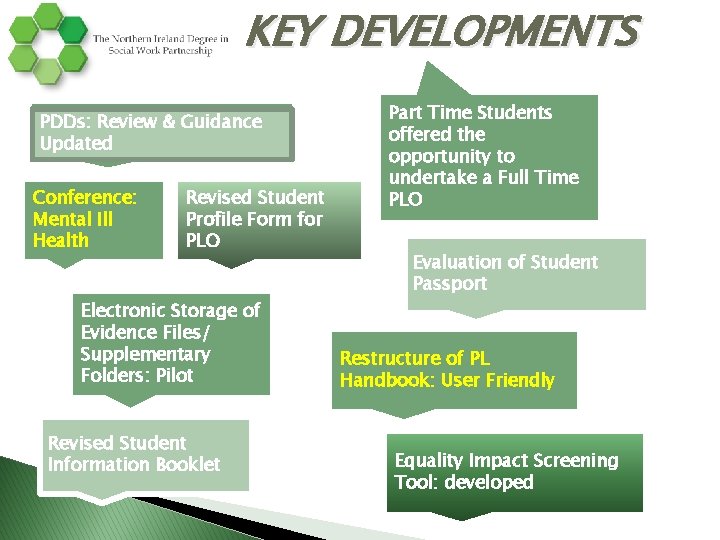 The Northern Ireland Degree in Social Work Partnership

KEY DEVELOPMENTS

PDDs: Review & Guidance Updated

Conference: Mental Ill Health

Revised Student Profile Form for PLO

Electronic Storage of Evidence Files/ Supplementary Folders: Pilot

Revised Student Information Booklet

Part Time Students offered the opportunity to undertake a Full Time PLO

Evaluation of Student Passport

Restructure of PL Handbook: User Friendly

Equality Impact Screening Tool: developed